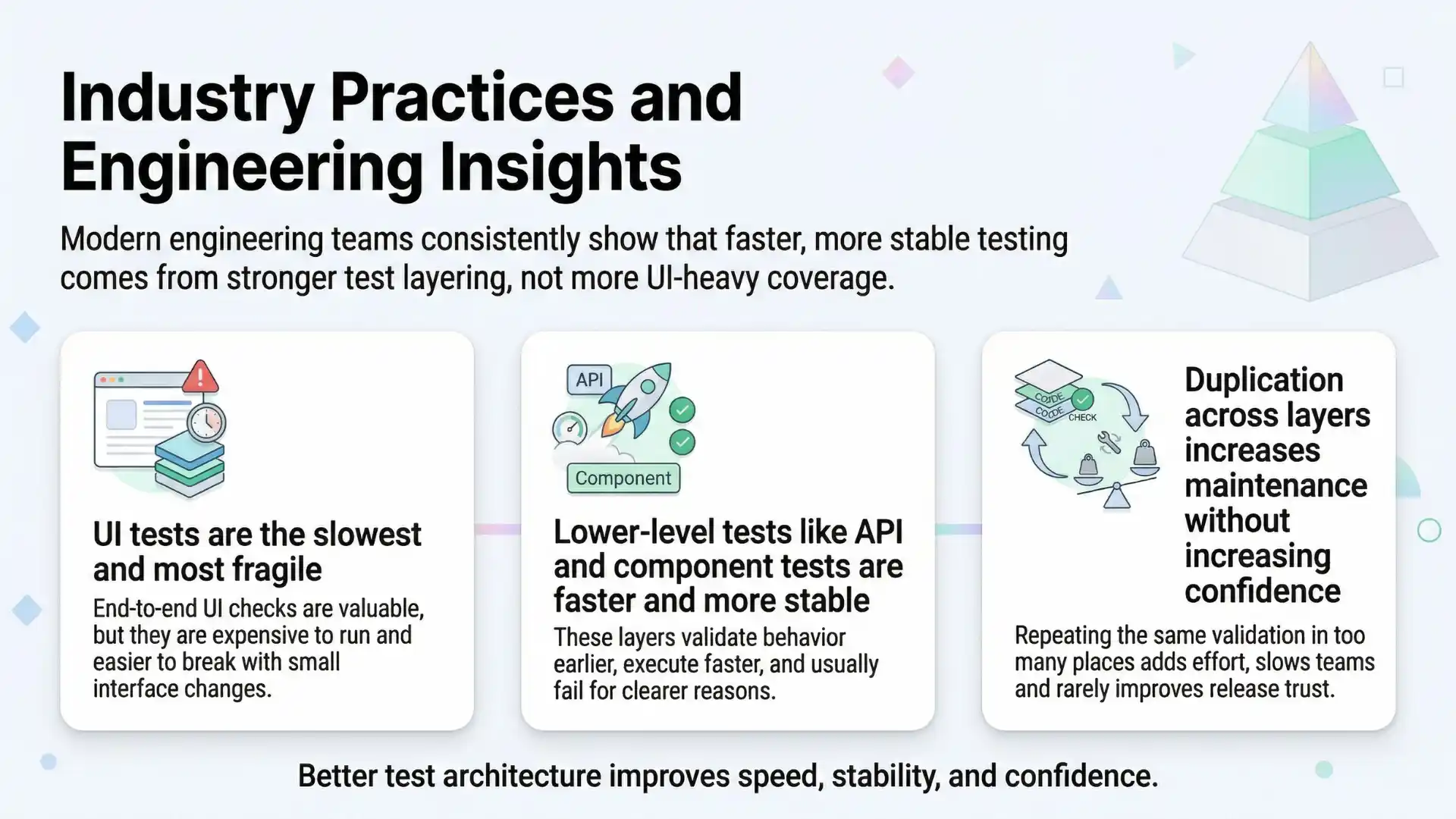 Industry Practices and Engineering Insights

Modern engineering teams consistently show that faster, more stable testing comes from stronger test layering, not more UI-heavy coverage.

UI tests are the slowest and most fragile

End-to-end UI checks are valuable, but they are expensive to run and easier to break with small interface changes.

API

Component

Lower-level tests like API and component tests are faster and more stable

These layers validate behavior earlier, execute faster, and usually fail for clearer reasons.

CODE

CODE

CHECK

Duplication across layers increases maintenance without increasing confidence

Repeating the same validation in too many places adds effort, slows teams and rarely improves release trust.

Better test architecture improves speed, stability, and confidence.